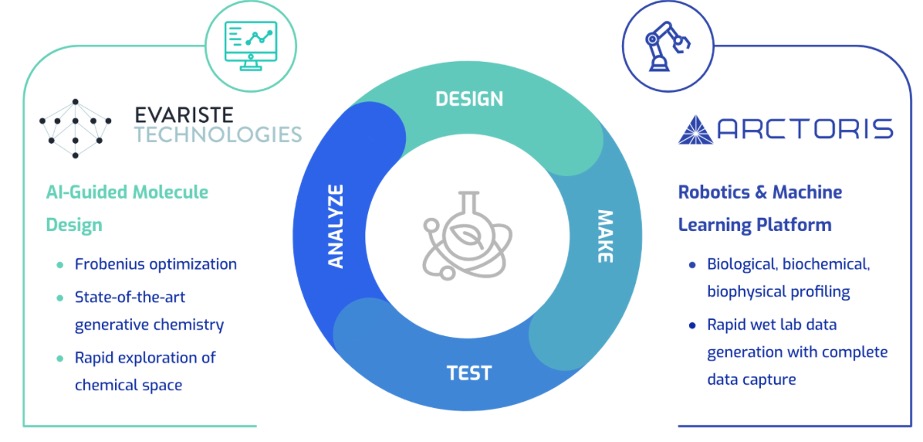 EVARISTE TECHNOLOGIES

AI-Guided Molecule Design

- Frobenius optimization
- State-of-the-art generative chemistry
- Rapid exploration of chemical space

DESIGN

MAKE

TEST

ANALYZE

ARCTORIS

Robotics & Machine Learning Platform

- Biological, biochemical, biophysical profiling
- Rapid wet lab data generation with complete data capture